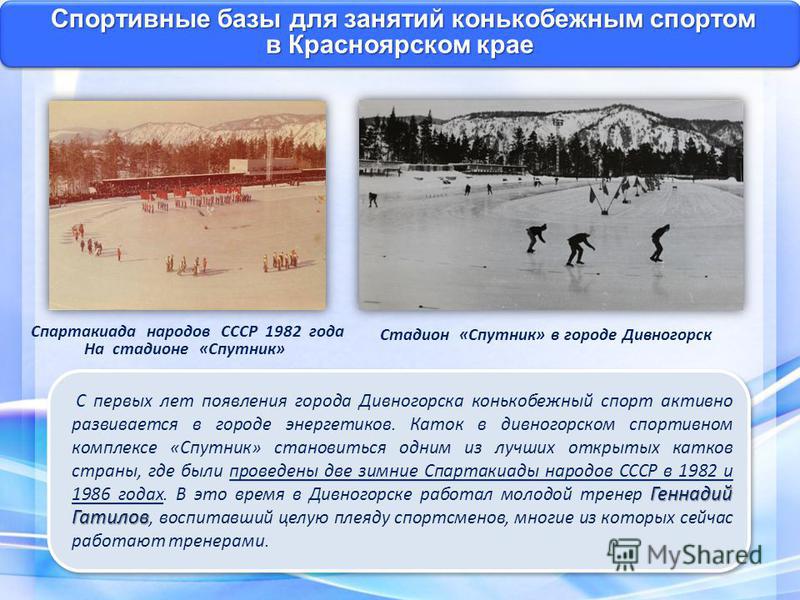 Спортивные базы для занятий конькобежным спортом в Красноярском крае

Спартакиада народов СССР 1982 года На стадионе «Спутник»

Стадион «Спутник» в городе Дивногорск

С первых лет появления города Дивногорска конькобежный спорт активно развивается в городе энергетиков. Каток в дивногорском спортивном комплексе «Спутник» становиться одним из лучших открытых катков страны, где были проведены две зимние Спартакиады народов СССР в 1982 и 1986 годах. В это время в Дивногорске работал молодой тренер Геннадий Гатилов, воспитавший целую плеяду спортсменов, многие из которых сейчас работают тренерами.

MyShared